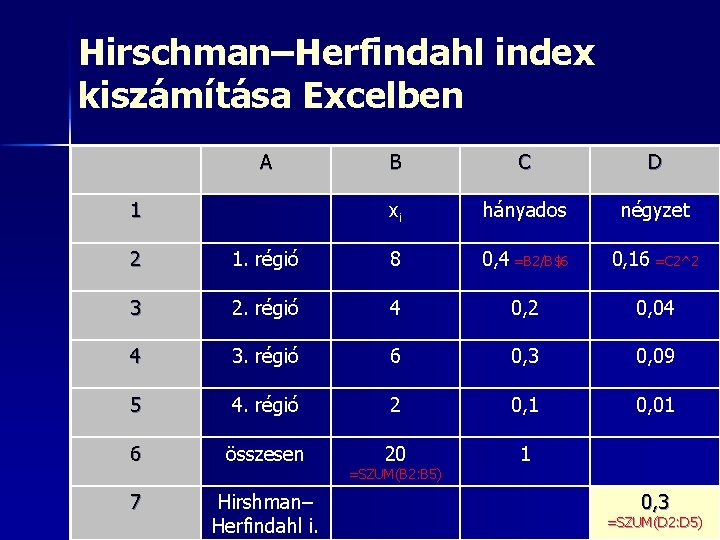 Hirschman–Herfindahl index kiszámítása Excelben

| | A | B | C | D |
|---|---|---|---|---|
| 1 | | $x_i$ | hányados | négyzet |
| 2 | 1. régió | 8 | 0,4 =B2/B$6 | 0,16 =C2^2 |
| 3 | 2. régió | 4 | 0,2 | 0,04 |
| 4 | 3. régió | 6 | 0,3 | 0,09 |
| 5 | 4. régió | 2 | 0,1 | 0,01 |
| 6 | összesen | 20 =SZUM(B2:B5) | 1 | |
| 7 | Hirshman–Herfindahl i. | | | 0,3 =SZUM(D2:D5) |